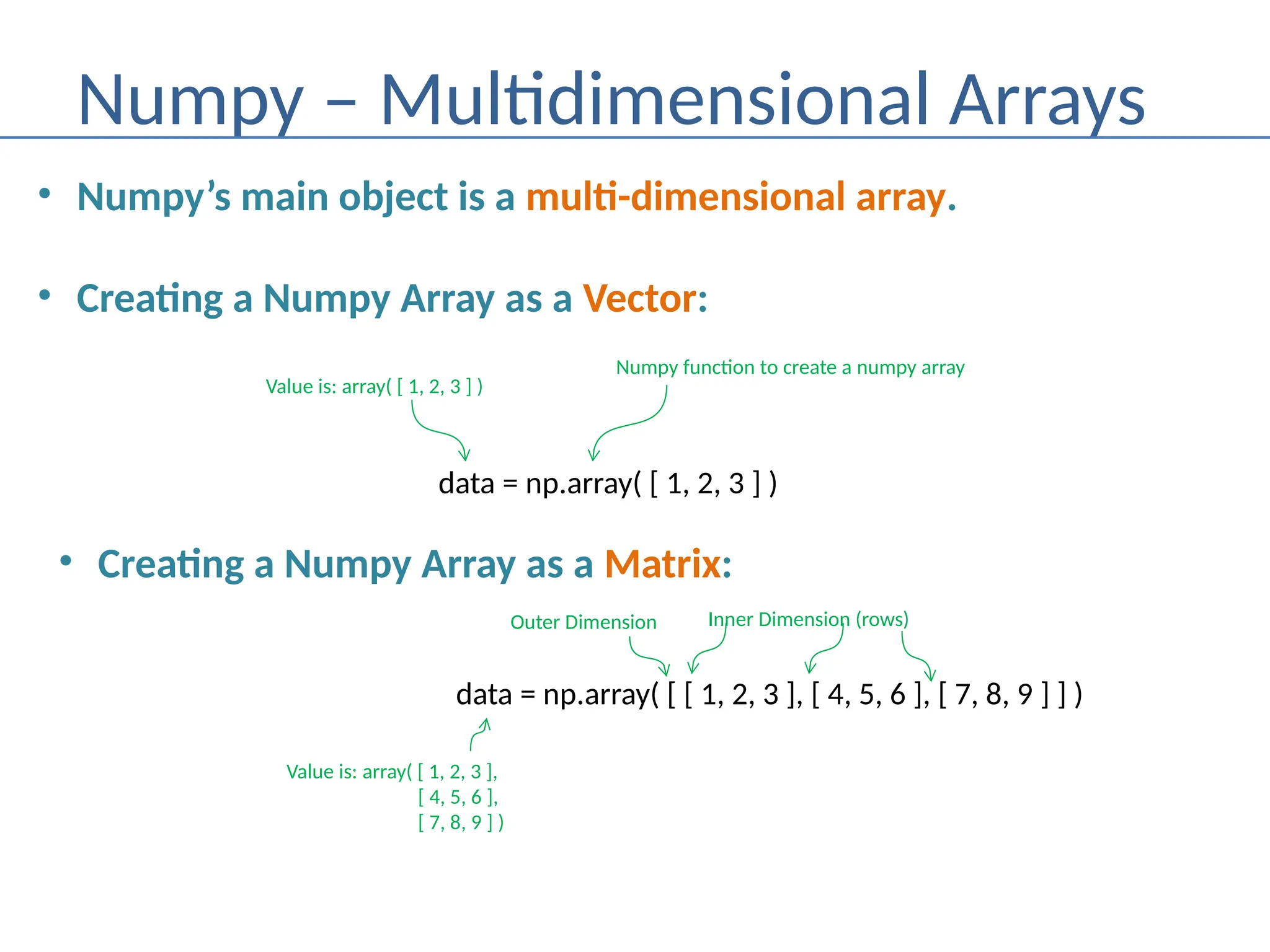 Numpy – Multidimensional Arrays

• Numpy's main object is a multi-dimensional array.

• Creating a Numpy Array as a Vector:

Value is: array( [ 1, 2, 3 ] )

Numpy function to create a numpy array

data = np.array( [ 1, 2, 3 ] )

• Creating a Numpy Array as a Matrix:

Outer Dimension

Inner Dimension (rows)

data = np.array( [ [ 1, 2, 3 ], [ 4, 5, 6 ], [ 7, 8, 9 ] ] )

Value is: array( [ 1, 2, 3 ],
[ 4, 5, 6 ],
[ 7, 8, 9 ] )